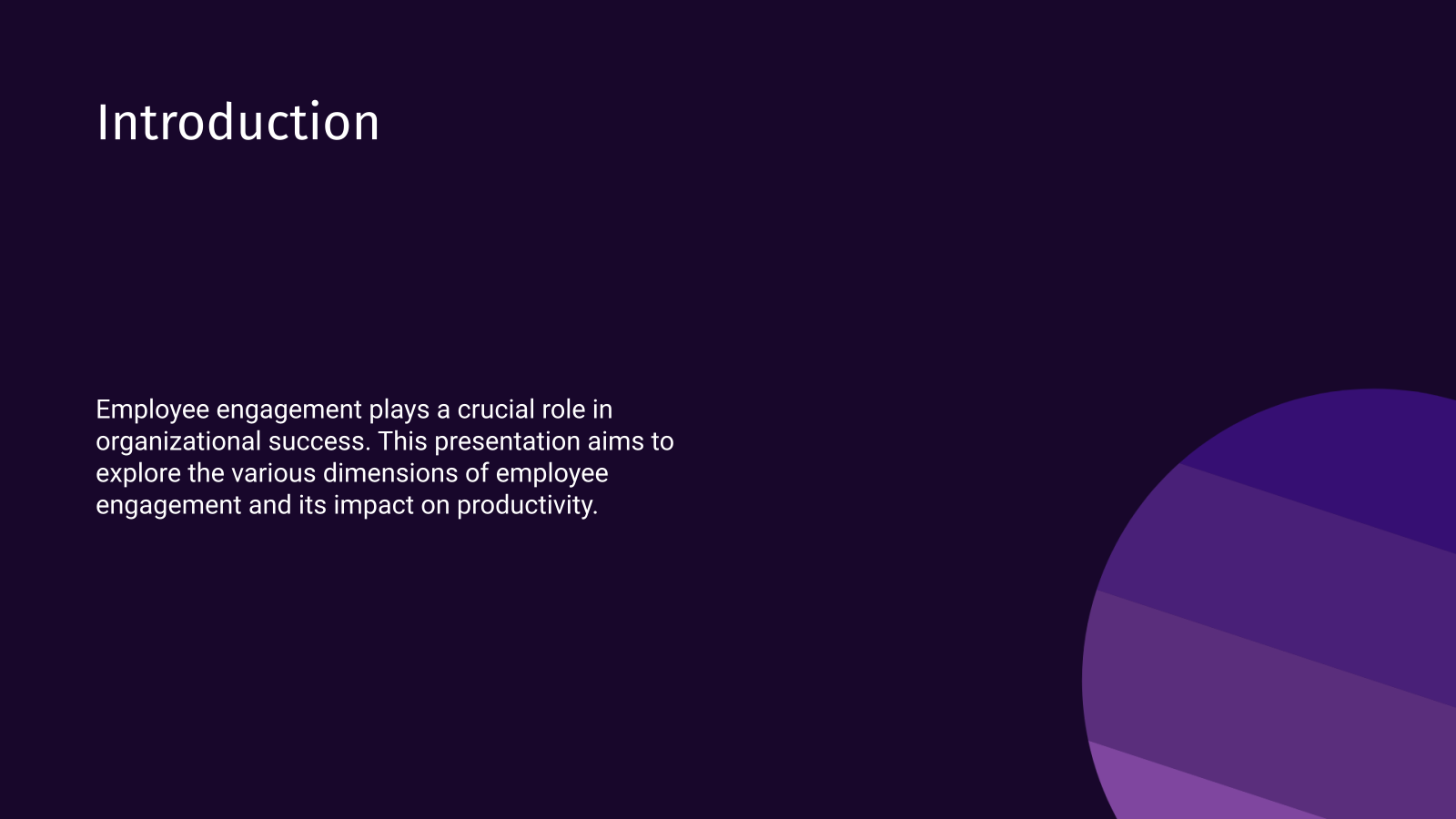 Introduction

Employee engagement plays a crucial role in organizational success. This presentation aims to explore the various dimensions of employee engagement and its impact on productivity.